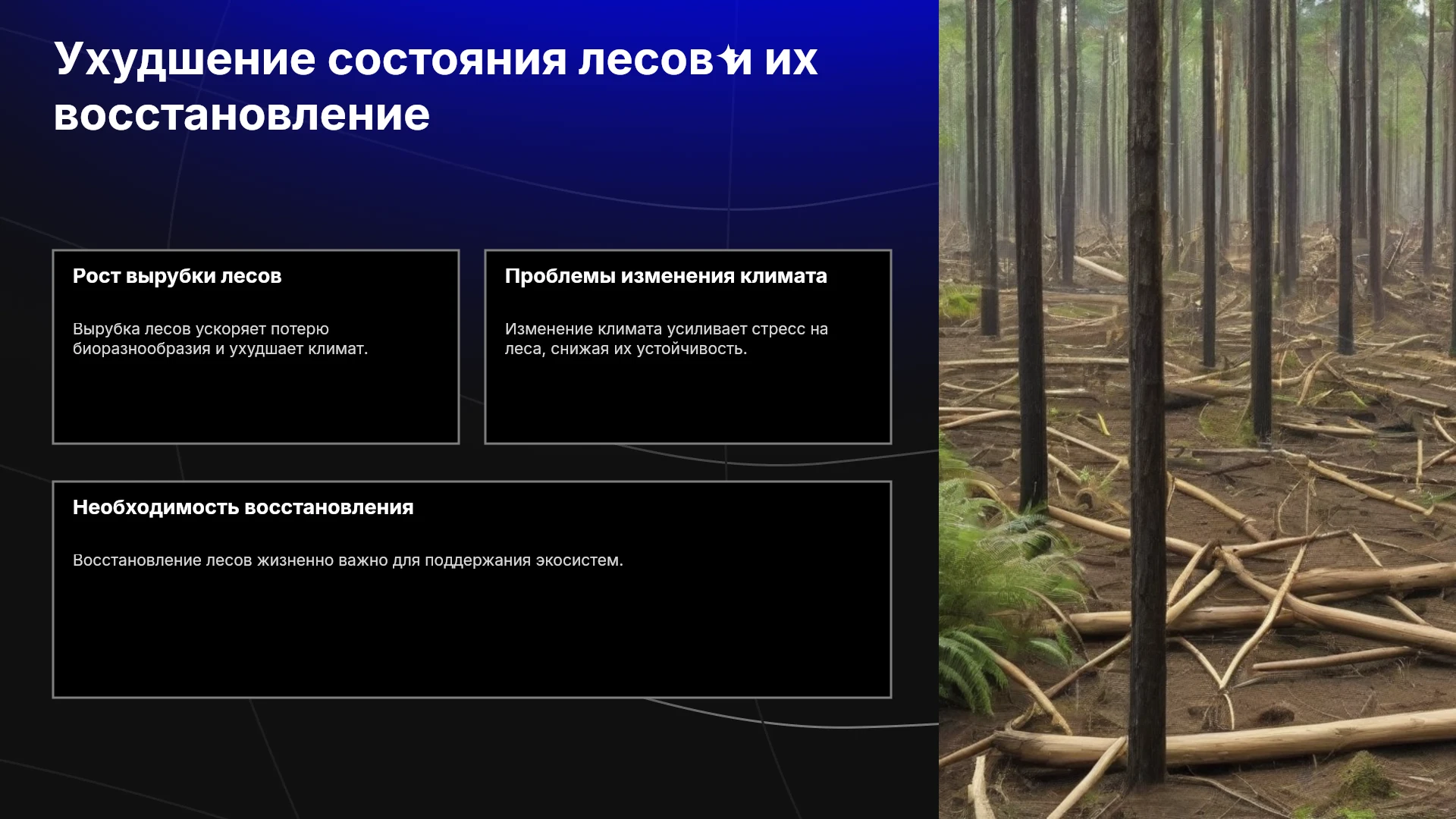 Ухудшение состояния лесов и их восстановление

Рост вырубки лесов

Вырубка лесов ускоряет потерю биоразнообразия и ухудшает климат.

Проблемы изменения климата

Изменение климата усиливает стресс на леса, снижая их устойчивость.

Необходимость восстановления

Восстановление лесов жизненно важно для поддержания экосистем.